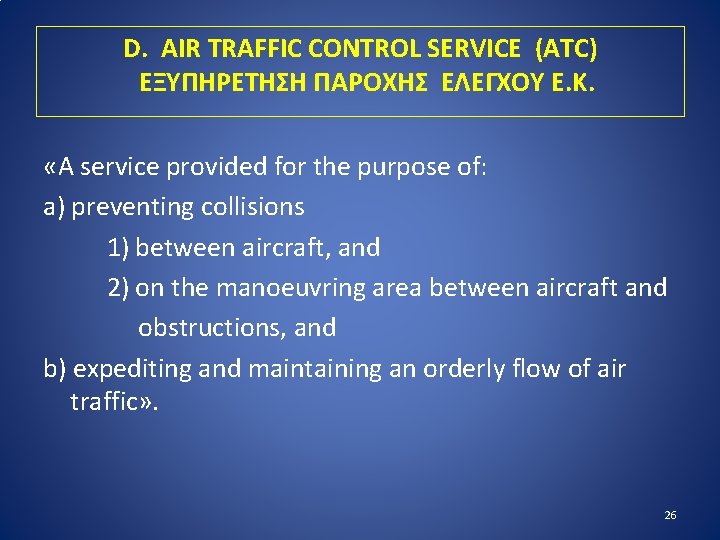 D. AIR TRAFFIC CONTROL SERVICE (ATC)
ΕΞΥΠΗΡΕΤΗΣΗ ΠΑΡΟΧΗΣ ΕΛΕΓΧΟΥ Ε.Κ.

«A service provided for the purpose of:
a) preventing collisions
1) between aircraft, and
2) on the manoeuvring area between aircraft and obstructions, and
b) expediting and maintaining an orderly flow of air traffic».

26